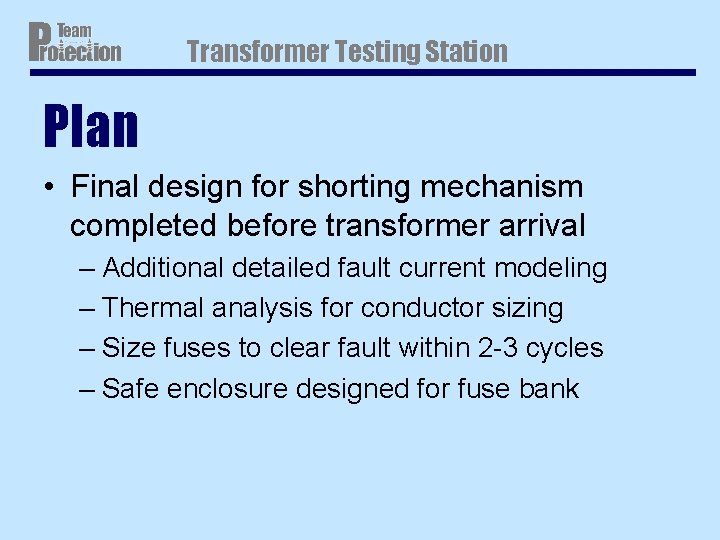 Team
Protection

Transformer Testing Station

Plan

• Final design for shorting mechanism completed before transformer arrival

– Additional detailed fault current modeling

– Thermal analysis for conductor sizing

– Size fuses to clear fault within 2-3 cycles

– Safe enclosure designed for fuse bank